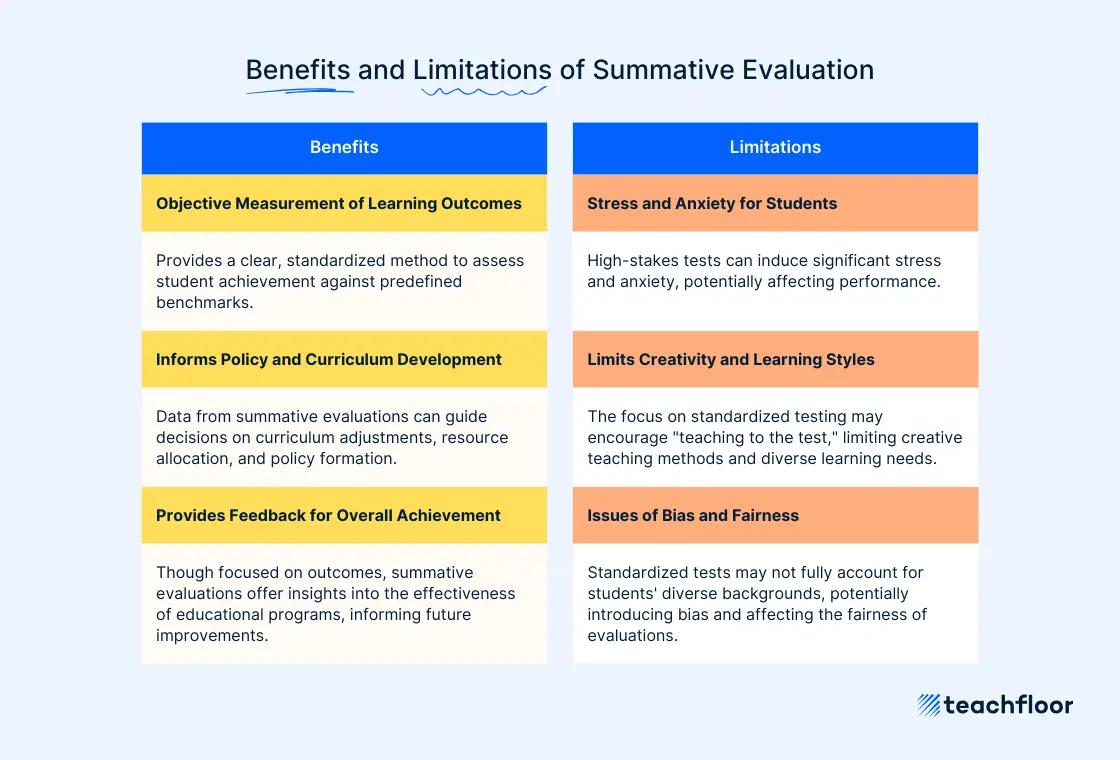 Benefits and Limitations of Summative Evaluation

Benefits

Objective Measurement of Learning Outcomes

Provides a clear, standardized method to assess student achievement against predefined benchmarks.

Informs Policy and Curriculum Development

Data from summative evaluations can guide decisions on curriculum adjustments, resource allocation, and policy formation.

Provides Feedback for Overall Achievement

Though focused on outcomes, summative evaluations offer insights into the effectiveness of educational programs, informing future improvements.

Limitations

Stress and Anxiety for Students

High-stakes tests can induce significant stress and anxiety, potentially affecting performance.

Limits Creativity and Learning Styles

The focus on standardized testing may encourage "teaching to the test," limiting creative teaching methods and diverse learning needs.

Issues of Bias and Fairness

Standardized tests may not fully account for students' diverse backgrounds, potentially introducing bias and affecting the fairness of evaluations.

teachfloor